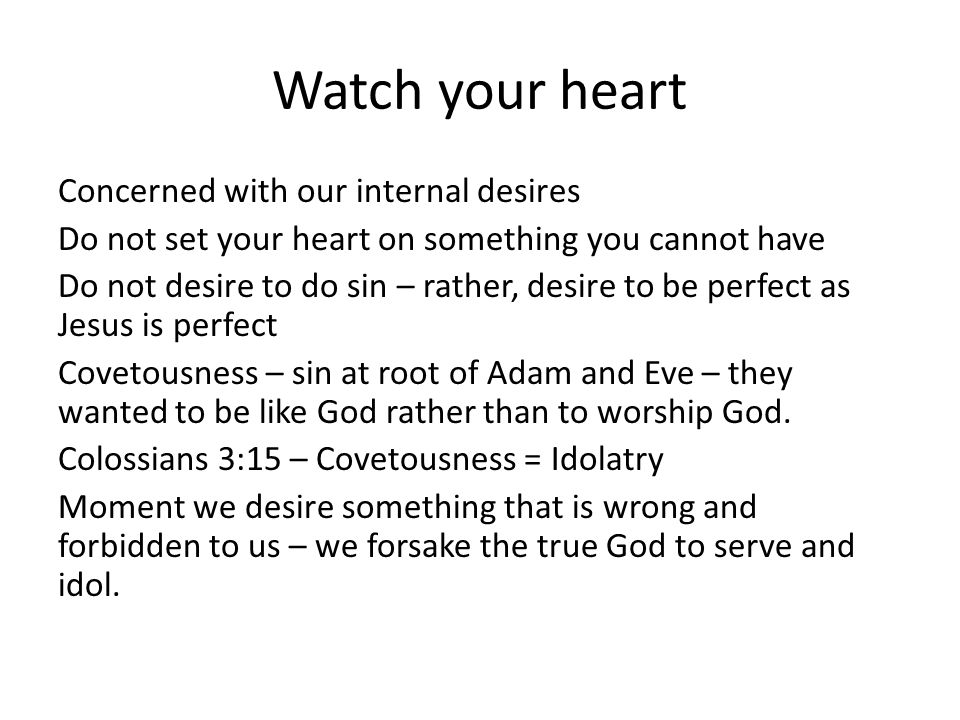 Watch your heart

Concerned with our internal desires

Do not set your heart on something you cannot have

Do not desire to do sin – rather, desire to be perfect as Jesus is perfect

Covetousness – sin at root of Adam and Eve – they wanted to be like God rather than to worship God.

Colossians 3:15 – Covetousness = Idolatry

Moment we desire something that is wrong and forbidden to us – we forsake the true God to serve and idol.